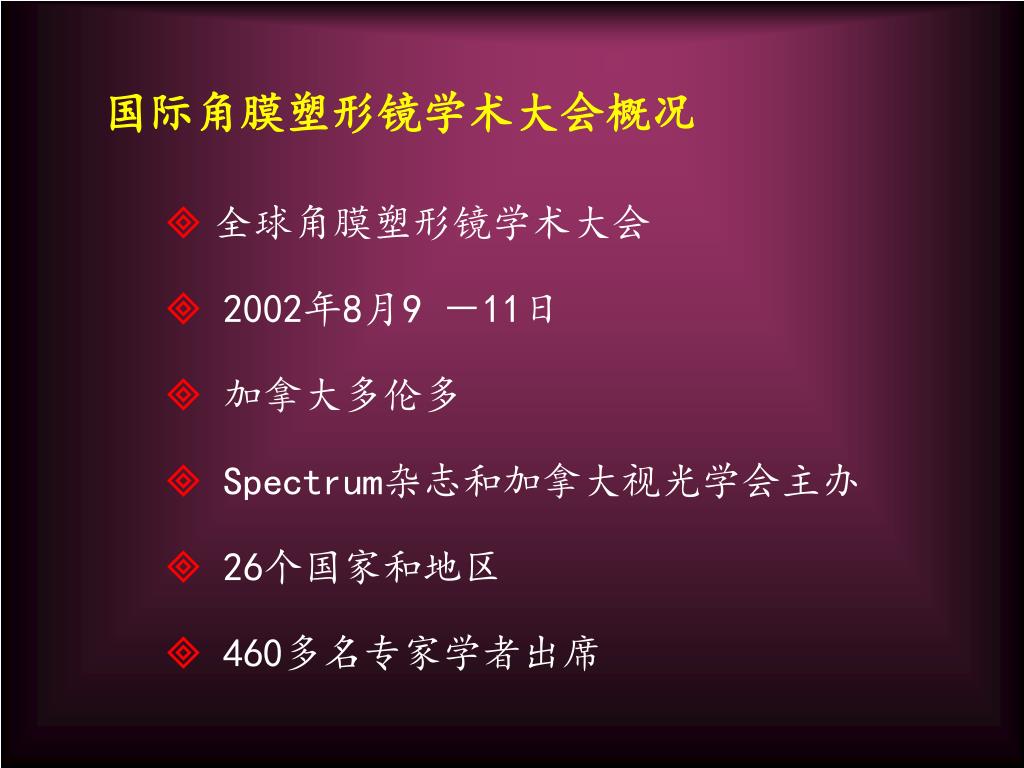 国际角膜塑形镜学术大会概况

◈ 全球角膜塑形镜学术大会

◈ 2002年8月9 —11日

◈ 加拿大多伦多

◈ Spectrum杂志和加拿大视光学会主办

◈ 26个国家和地区

◈ 460多名专家学者出席